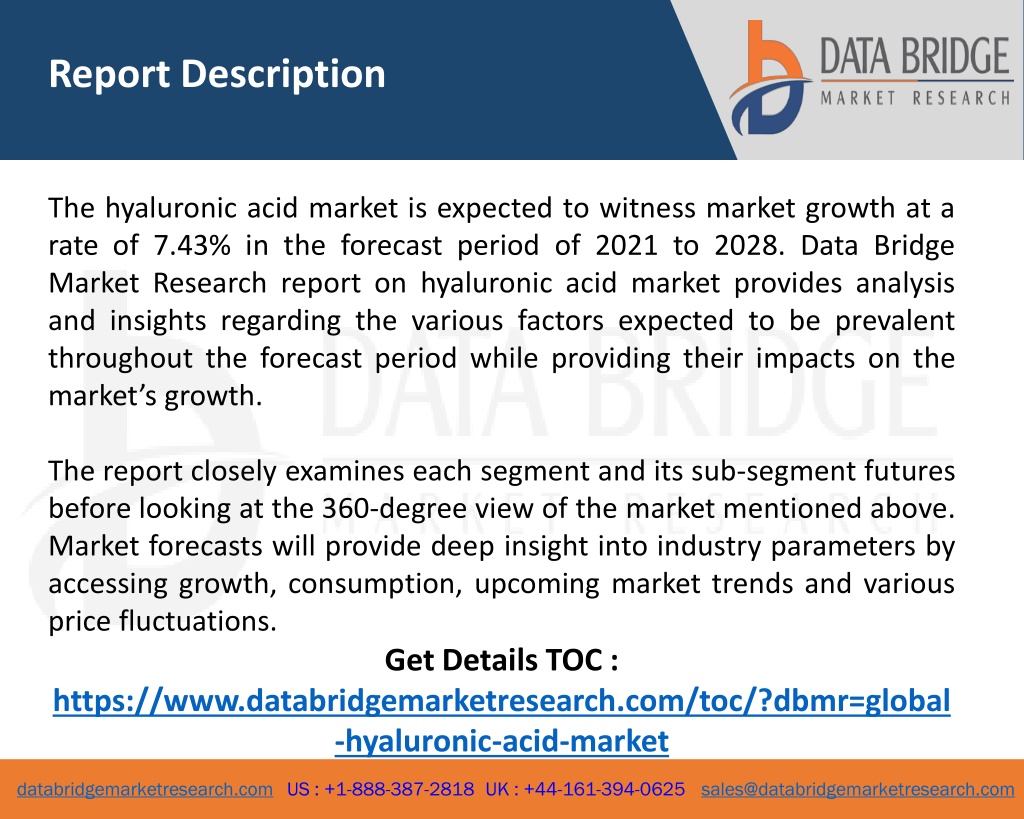 Report Description

DATA BRIDGE
MARKET RESEARCH

The hyaluronic acid market is expected to witness market growth at a rate of 7.43% in the forecast period of 2021 to 2028. Data Bridge Market Research report on hyaluronic acid market provides analysis and insights regarding the various factors expected to be prevalent throughout the forecast period while providing their impacts on the market's growth.

The report closely examines each segment and its sub-segment futures before looking at the 360-degree view of the market mentioned above. Market forecasts will provide deep insight into industry parameters by accessing growth, consumption, upcoming market trends and various price fluctuations.

Get Details TOC :
https://www.databridgemarketresearch.com/toc/?dbmr=global-hyaluronic-acid-market

databridgemarketresearch.com US : +1-888-387-2818 UK : +44-161-394-0625 sales@databridgemarketresearch.com